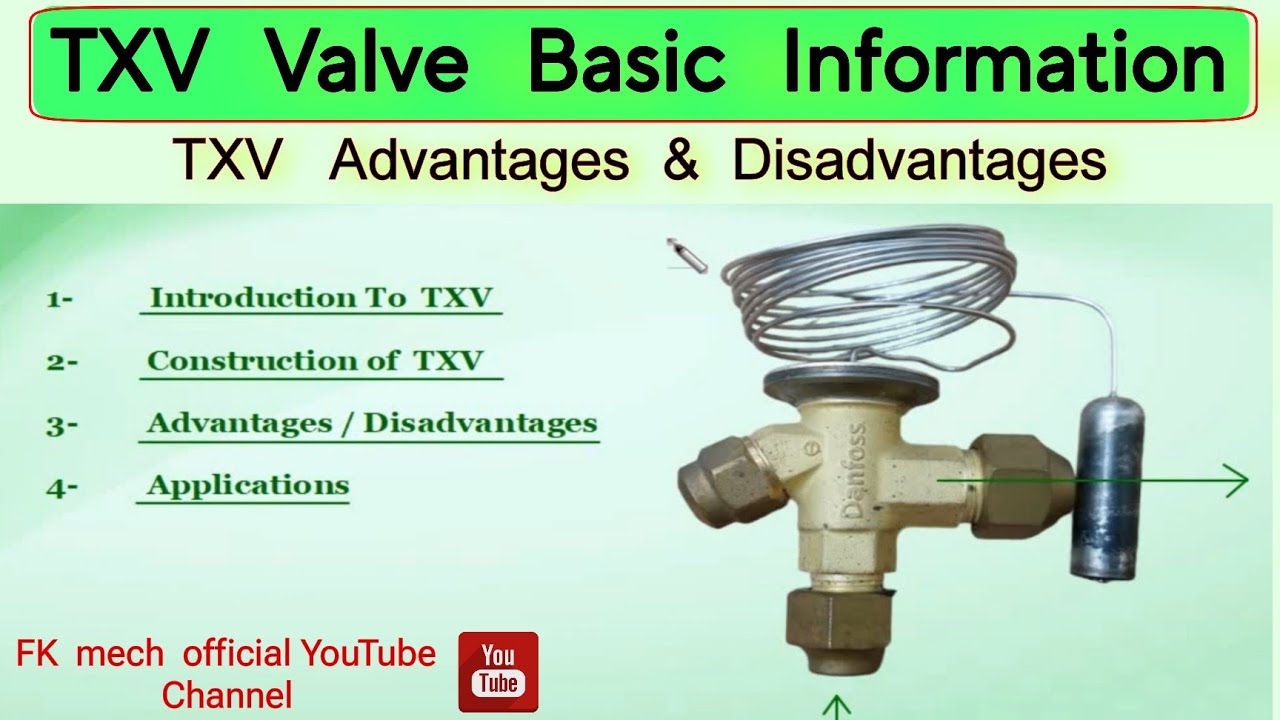 TXV Valve Basic Information

TXV Advantages & Disadvantages

1- Introduction To TXV

2- Construction of TXV

3- Advantages / Disadvantages

4- Applications

Danfoss

FK mech official YouTube Channel

You Tube